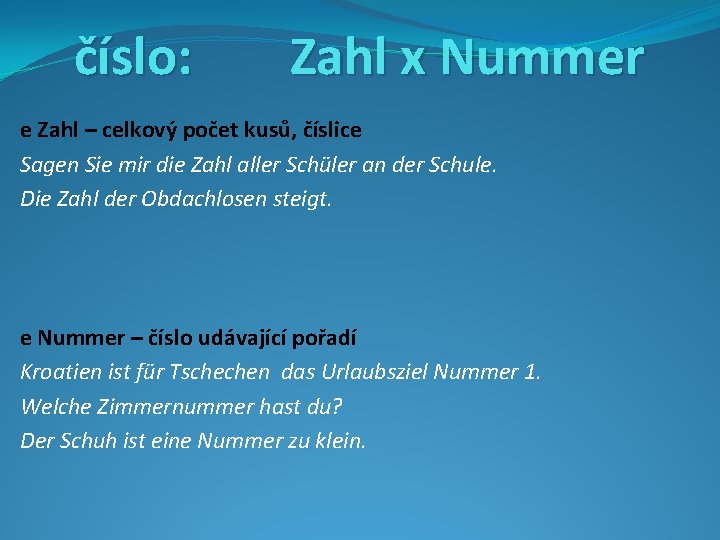 číslo: Zahl x Nummer

e Zahl – celkový počet kusů, číslice
Sagen Sie mir die Zahl aller Schüler an der Schule.
Die Zahl der Obdachlosen steigt.

e Nummer – číslo udávající pořadí
Kroatien ist für Tschechen das Urlaubsziel Nummer 1.
Welche Zimmernummer hast du?
Der Schuh ist eine Nummer zu klein.